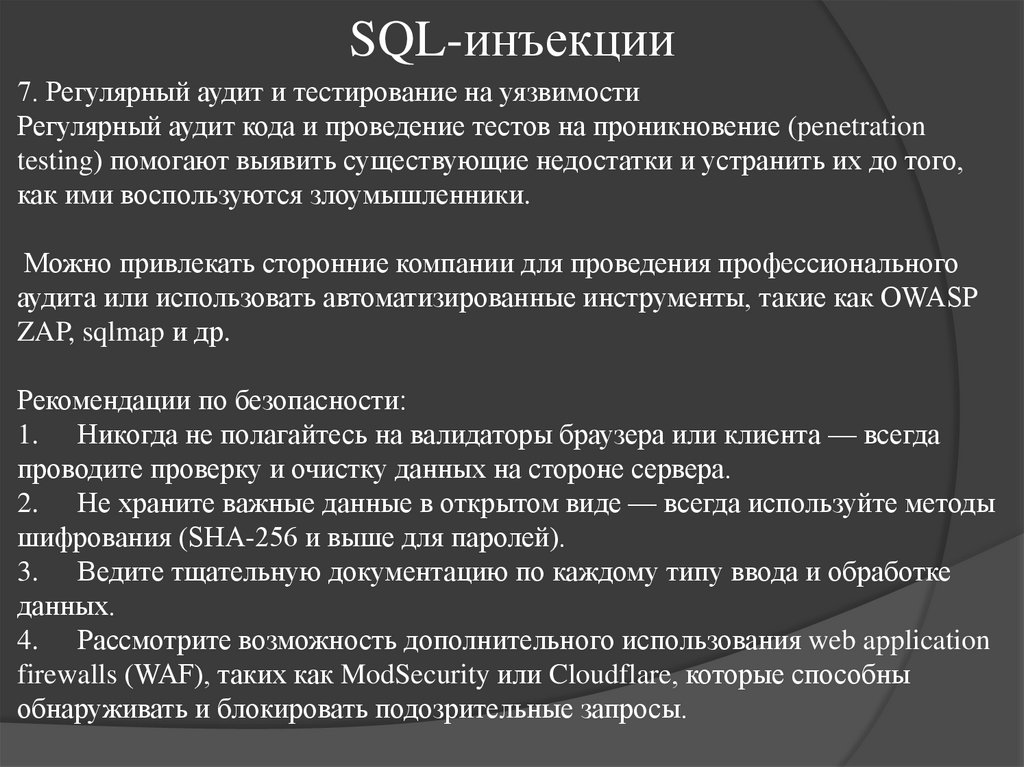 SQL-инъекции

7. Регулярный аудит и тестирование на уязвимости
Регулярный аудит кода и проведение тестов на проникновение (penetration testing) помогают выявить существующие недостатки и устранить их до того, как ими воспользуются злоумышленники.

Можно привлекать сторонние компании для проведения профессионального аудита или использовать автоматизированные инструменты, такие как OWASP ZAP, sqlmap и др.

Рекомендации по безопасности:
1. Никогда не полагайтесь на валидаторы браузера или клиента — всегда проводите проверку и очистку данных на стороне сервера.
2. Не храните важные данные в открытом виде — всегда используйте методы шифрования (SHA-256 и выше для паролей).
3. Ведите тщательную документацию по каждому типу ввода и обработке данных.
4. Рассмотрите возможность дополнительного использования web application firewalls (WAF), таких как ModSecurity или Cloudflare, которые способны обнаруживать и блокировать подозрительные запросы.